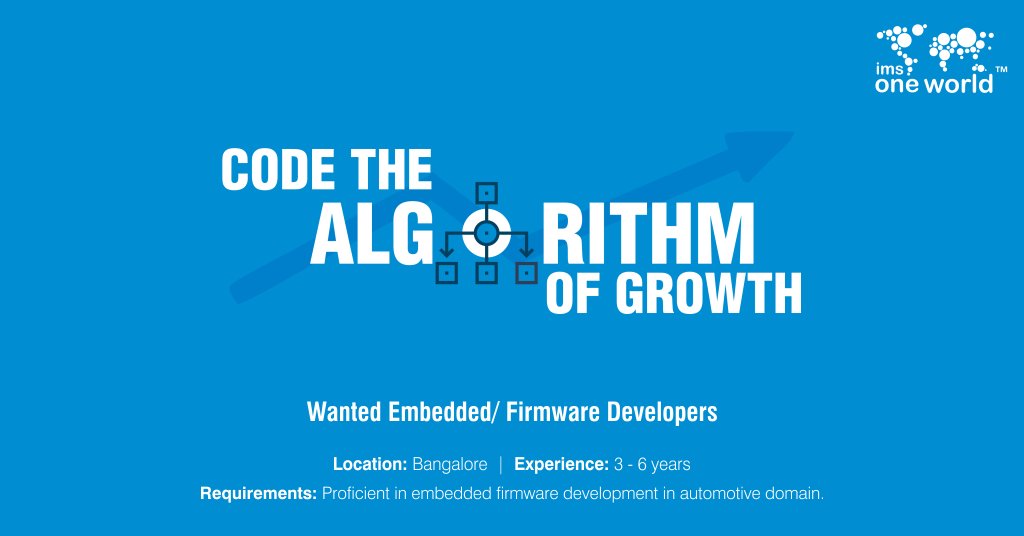 ims one world ™

CODE THE ALGORITHM OF GROWTH

Wanted Embedded/ Firmware Developers

Location: Bangalore | Experience: 3 - 6 years

Requirements: Proficient in embedded firmware development in automotive domain.